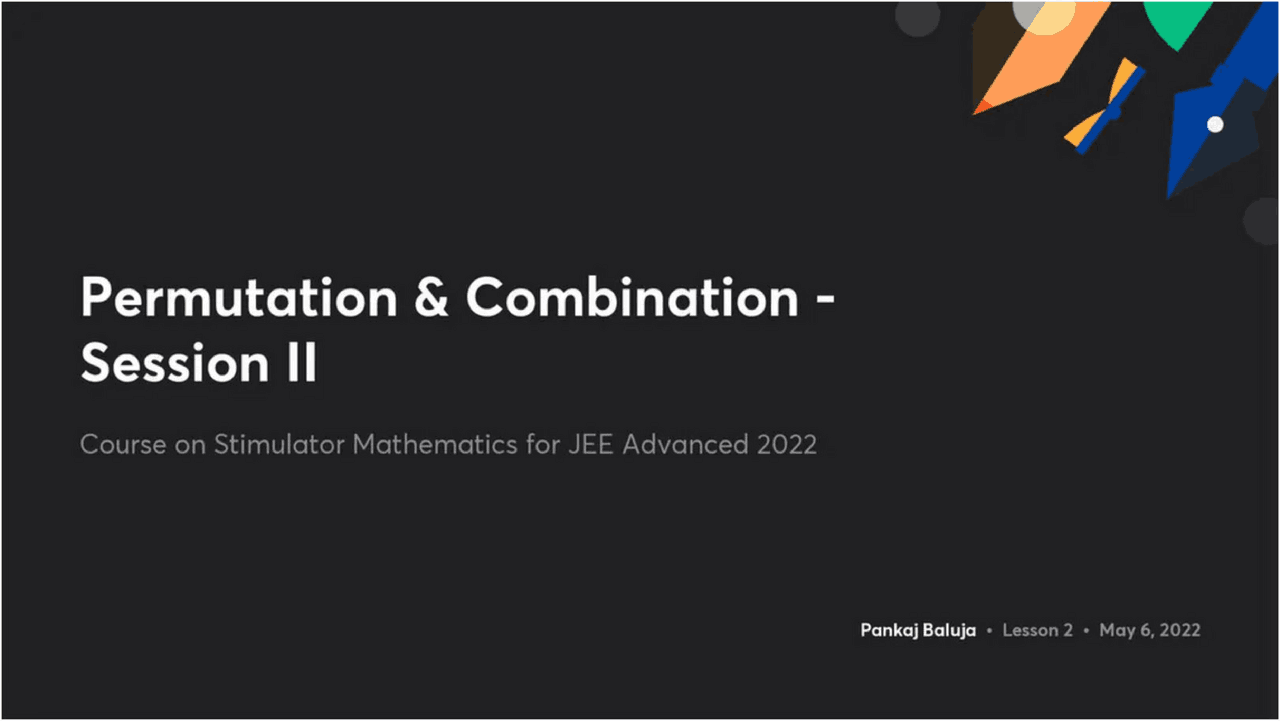 Permutation & Combination - Session II

Course on Stimulator Mathematics for JEE Advanced 2022

Pankaj Baluja • Lesson 2 • May 6, 2022